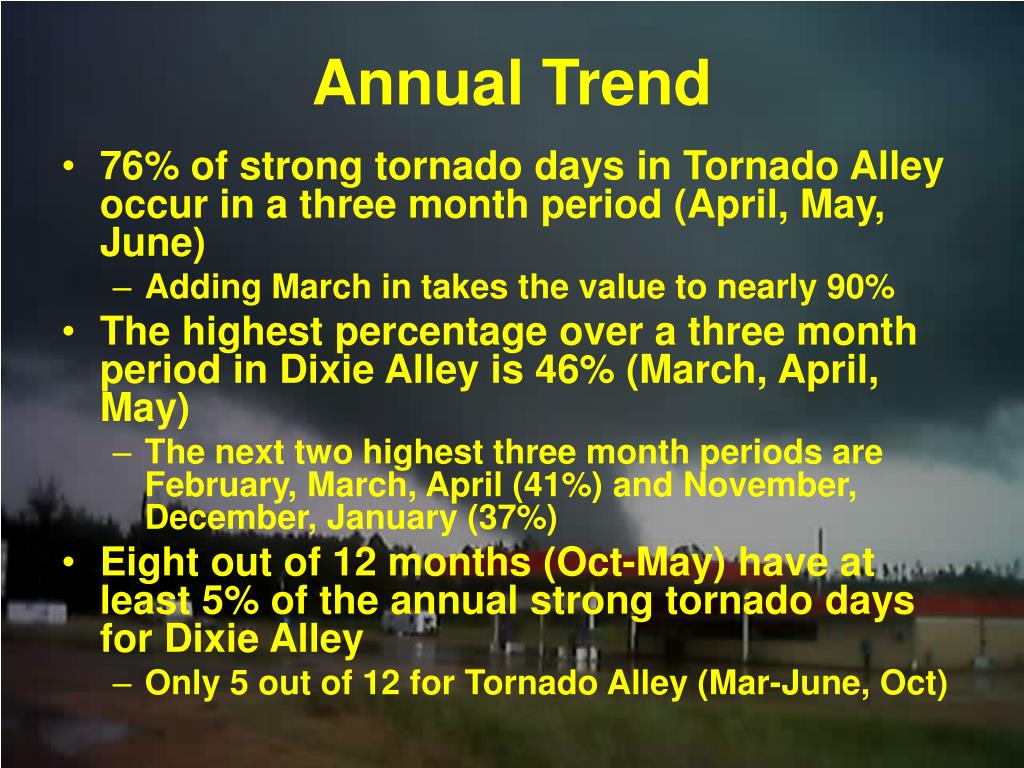 Annual Trend

• 76% of strong tornado days in Tornado Alley occur in a three month period (April, May, June)
– Adding March in takes the value to nearly 90%
• The highest percentage over a three month period in Dixie Alley is 46% (March, April, May)
– The next two highest three month periods are February, March, April (41%) and November, December, January (37%)
• Eight out of 12 months (Oct-May) have at least 5% of the annual strong tornado days for Dixie Alley
– Only 5 out of 12 for Tornado Alley (Mar-June, Oct)